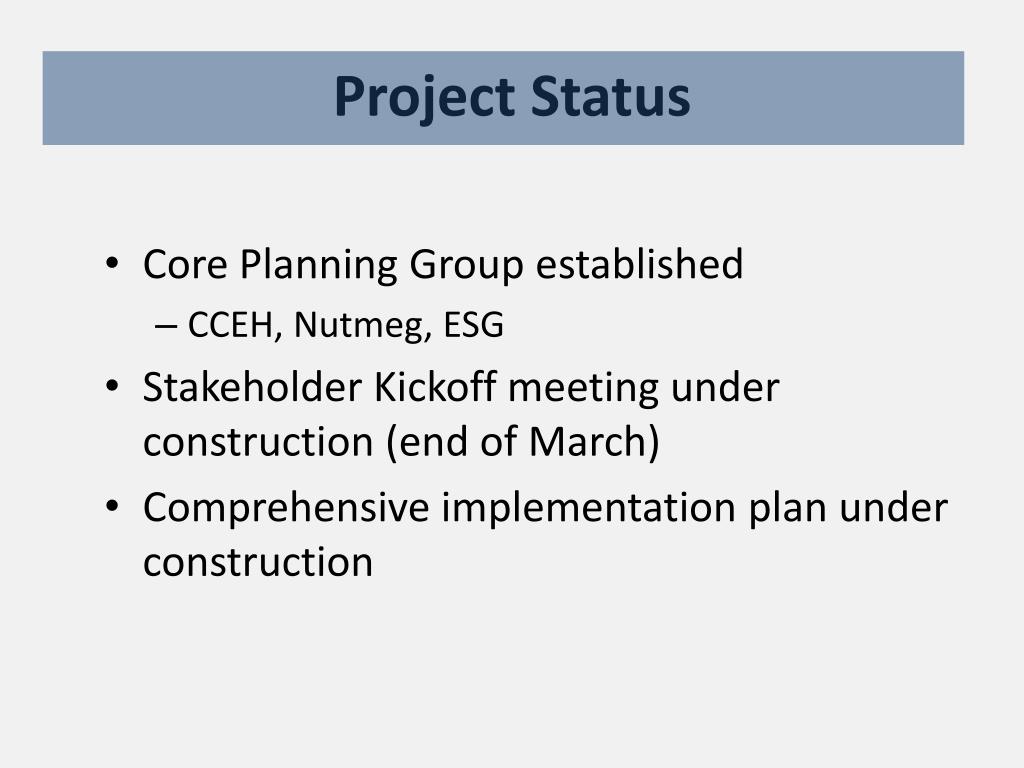 Project Status

• Core Planning Group established
– CCEH, Nutmeg, ESG
• Stakeholder Kickoff meeting under construction (end of March)
• Comprehensive implementation plan under construction